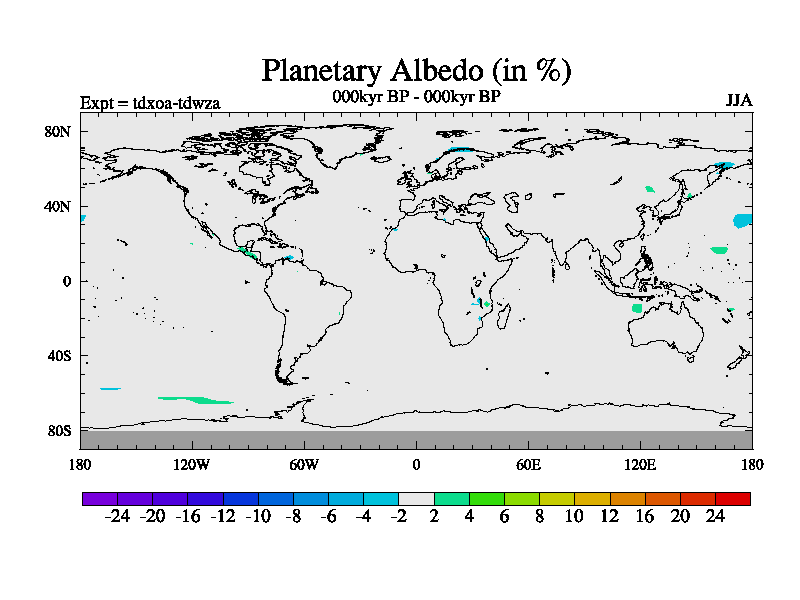 Planetary Albedo (in %)

Expt = tdxoa-tdwza

000kyr BP - 000kyr BP

JJA

80N

40N

0

40S

80S

180

120W

60W

0

60E

120E

180

-24 -20 -16 -12 -10 -8 -6 -4 -2 2 4 6 8 10 12 16 20 24